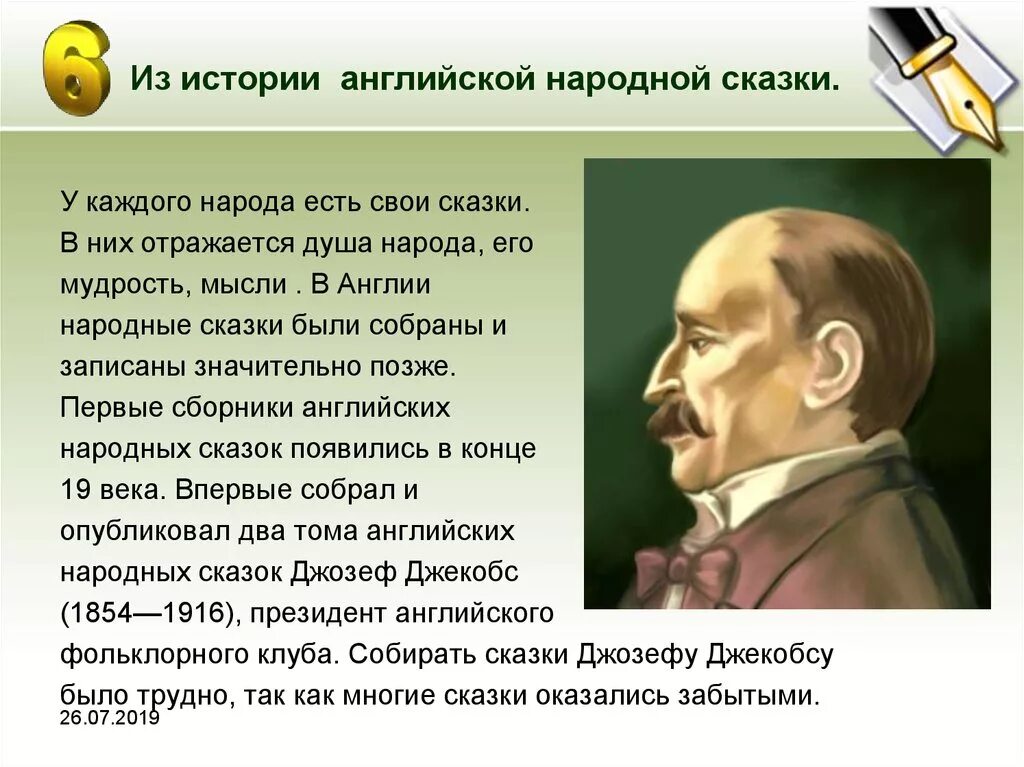 6

Из истории английской народной сказки.

У каждого народа есть свои сказки. В них отражается душа народа, его мудрость, мысли . В Англии народные сказки были собраны и записаны значительно позже. Первые сборники английских народных сказок появились в конце 19 века. Впервые собрал и опубликовал два тома английских народных сказок Джозеф Джекобс (1854—1916), президент английского фольклорного клуба. Собирать сказки Джозефу Джекобсу было трудно, так как многие сказки оказались забытыми.

26.07.2019